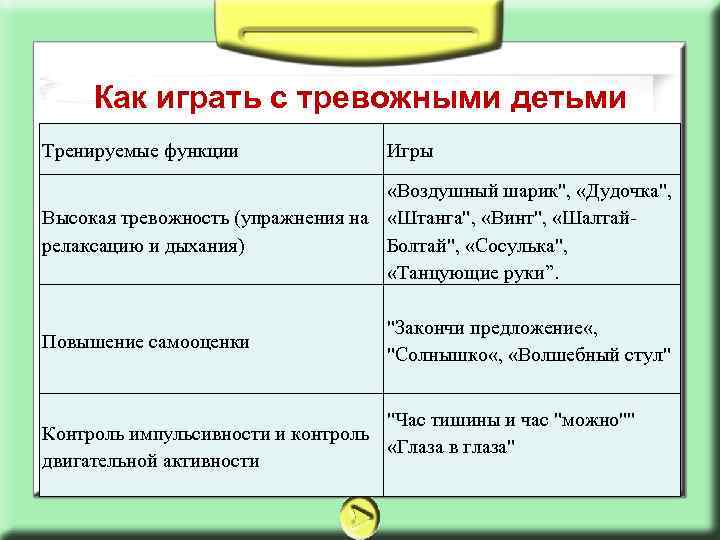 Как играть с тревожными детьми

| Тренируемые функции | Игры |
|---|---|
| Высокая тревожность (упражнения на релаксацию и дыхания) | «Воздушный шарик", «Дудочка", «Штанга", «Винт", «Шалтай-Болтай", «Сосулька", «Танцующие руки”. |
| Повышение самооценки | "Закончи предложение«, "Солнышко«, «Волшебный стул" |
| Контроль импульсивности и контроль двигательной активности | "Час тишины и час "можно"" «Глаза в глаза" |